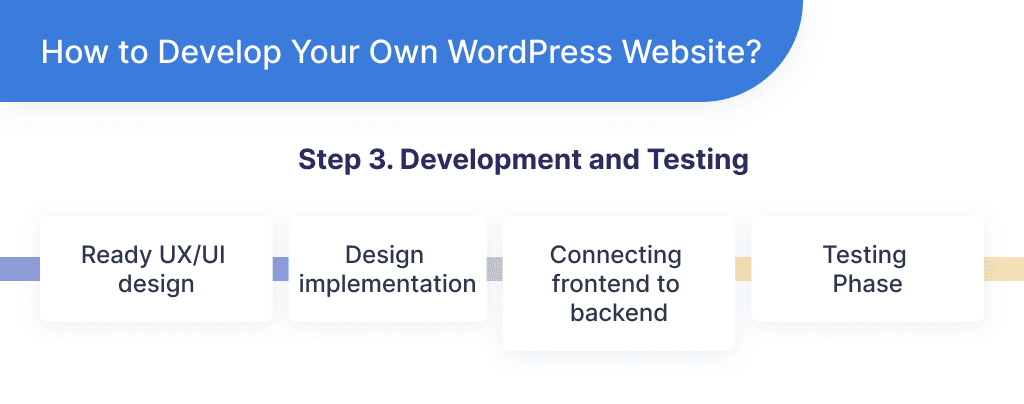 How to Develop Your Own WordPress Website?

Step 3. Development and Testing

Ready UX/UI design

Design implementation

Connecting frontend to backend

Testing Phase